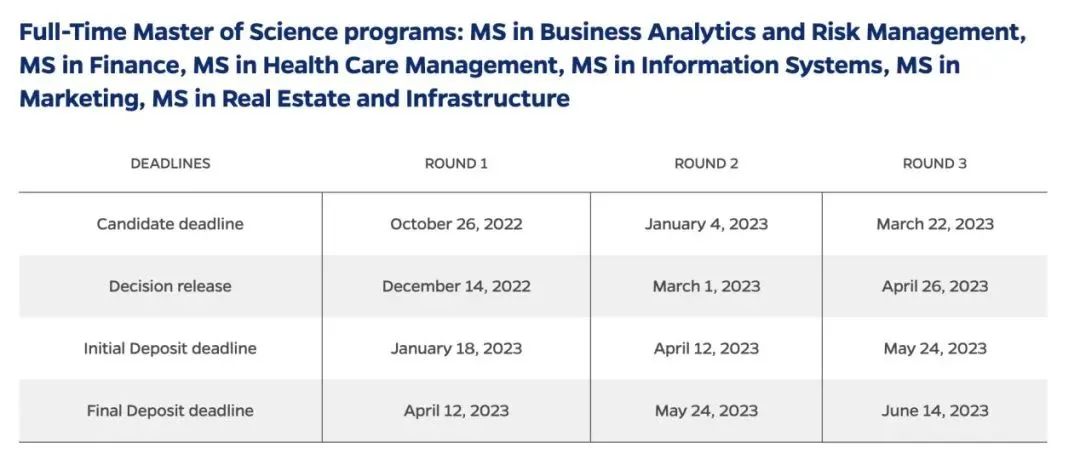 Full-Time Master of Science programs: MS in Business Analytics and Risk Management, MS in Finance, MS in Health Care Management, MS in Information Systems, MS in Marketing, MS in Real Estate and Infrastructure

| DEADLINES | ROUND 1 | ROUND 2 | ROUND 3 |
|---|---|---|---|
| Candidate deadline | October 26, 2022 | January 4, 2023 | March 22, 2023 |
| Decision release | December 14, 2022 | March 1, 2023 | April 26, 2023 |
| Initial Deposit deadline | January 18, 2023 | April 12, 2023 | May 24, 2023 |
| Final Deposit deadline | April 12, 2023 | May 24, 2023 | June 14, 2023 |